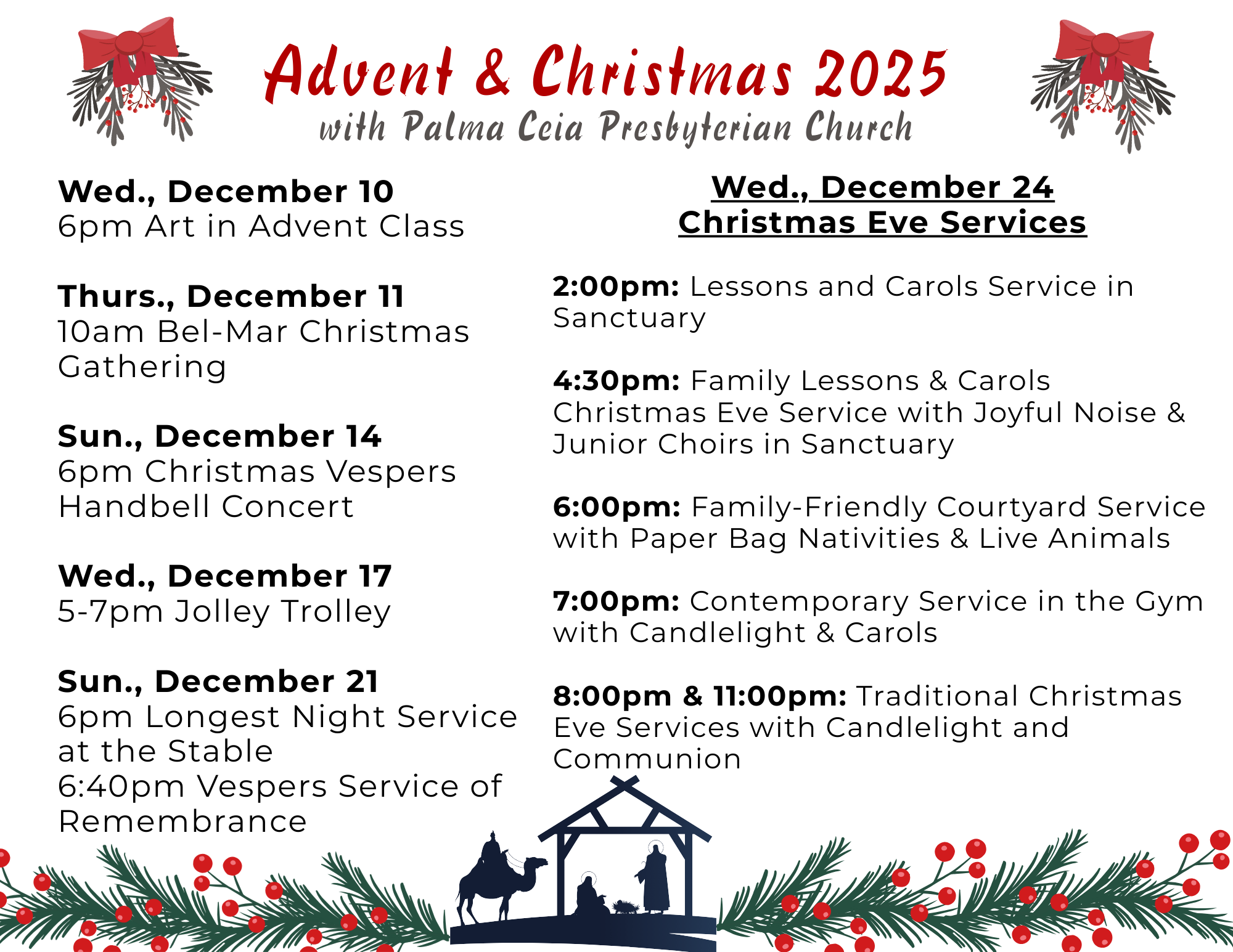 Advent & Christmas 2025
with Palma Ceia Presbyterian Church

Wed., December 10
6pm Art in Advent Class

Thurs., December 11
10am Bel-Mar Christmas Gathering

Sun., December 14
6pm Christmas Vespers Handbell Concert

Wed., December 17
5-7pm Jolley Trolley

Sun., December 21
6pm Longest Night Service at the Stable
6:40pm Vespers Service of Remembrance

Wed., December 24
Christmas Eve Services

2:00pm: Lessons and Carols Service in Sanctuary

4:30pm: Family Lessons & Carols Christmas Eve Service with Joyful Noise & Junior Choirs in Sanctuary

6:00pm: Family-Friendly Courtyard Service with Paper Bag Nativities & Live Animals

7:00pm: Contemporary Service in the Gym with Candlelight & Carols

8:00pm & 11:00pm: Traditional Christmas Eve Services with Candlelight and Communion